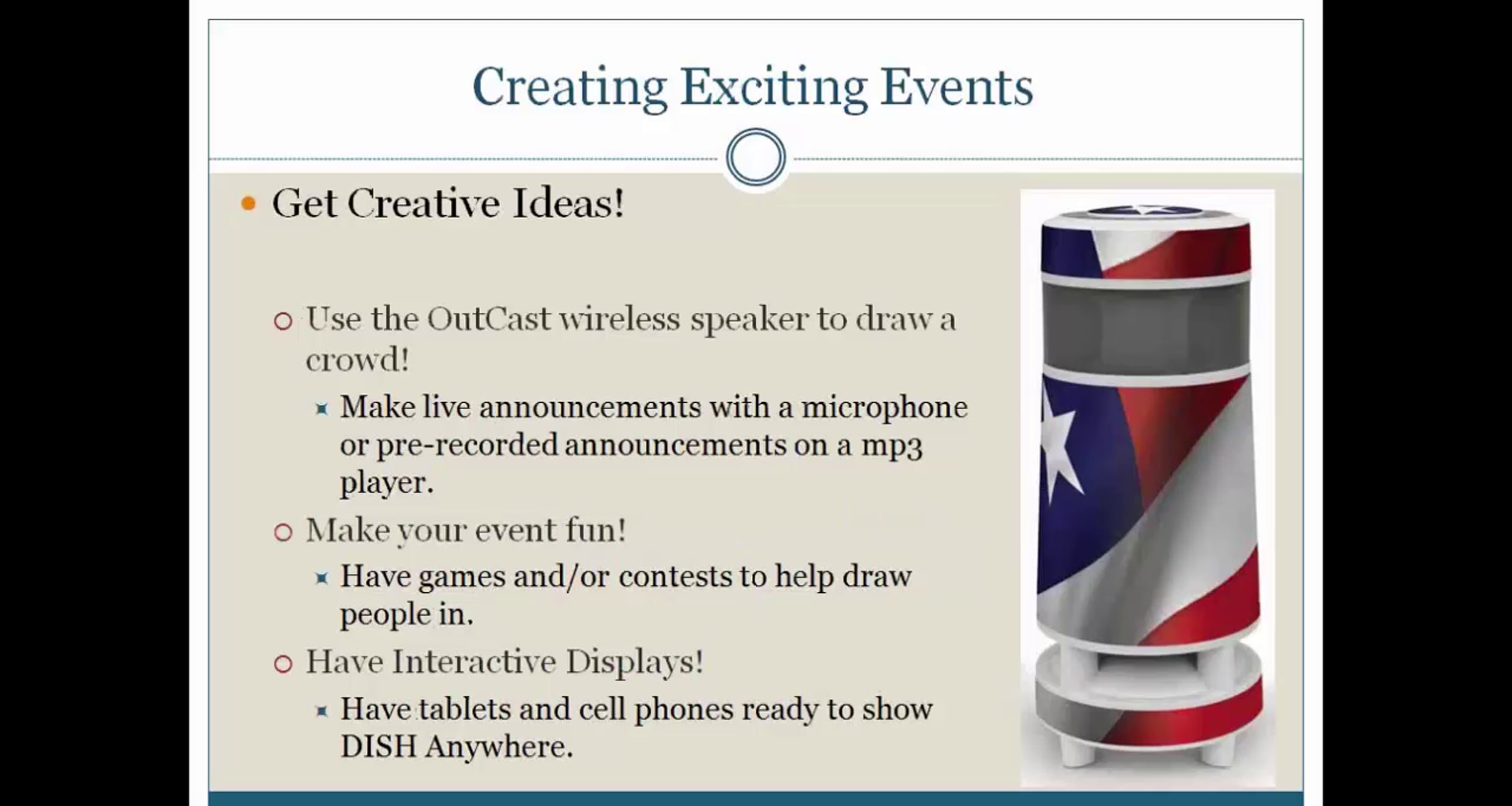 Creating Exciting Events

Get Creative Ideas!

Use the OutCast wireless speaker to draw a crowd!

Make live announcements with a microphone or pre-recorded announcements on a mp3 player.

Make your event fun!

Have games and/or contests to help draw people in.

Have Interactive Displays!

Have tablets and cell phones ready to show DISH Anywhere.